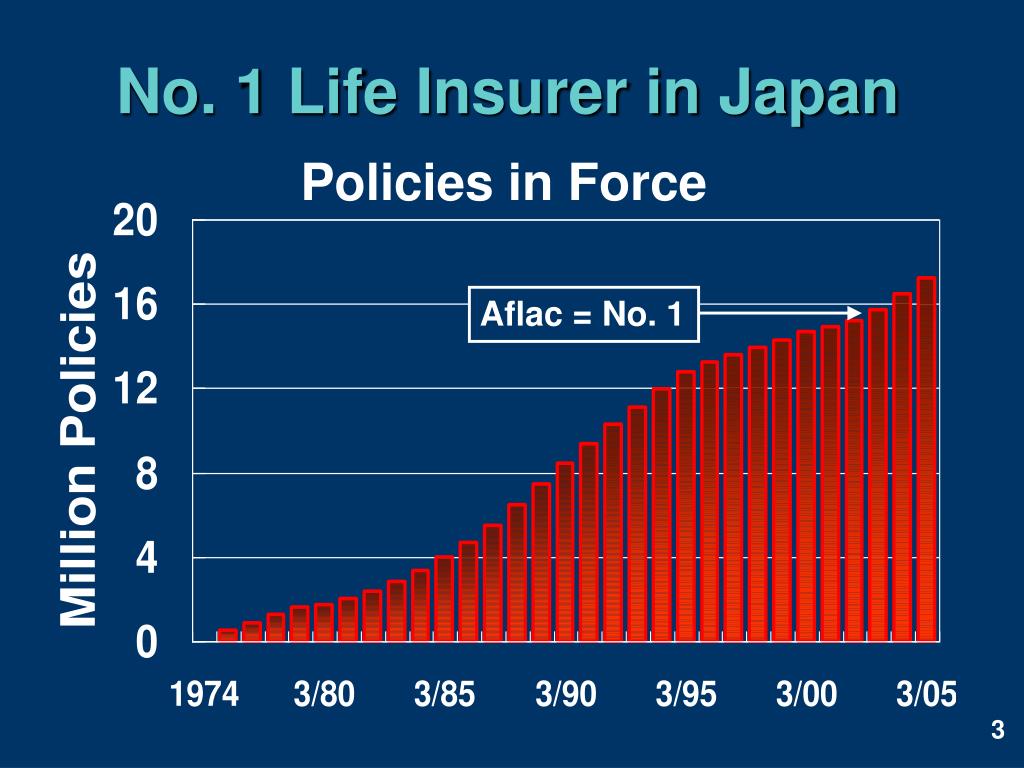 No. 1 Life Insurer in Japan

Policies in Force

Million Policies

20
16
12
8
4
0

Aflac = No. 1

1974 3/80 3/85 3/90 3/95 3/00 3/05

3